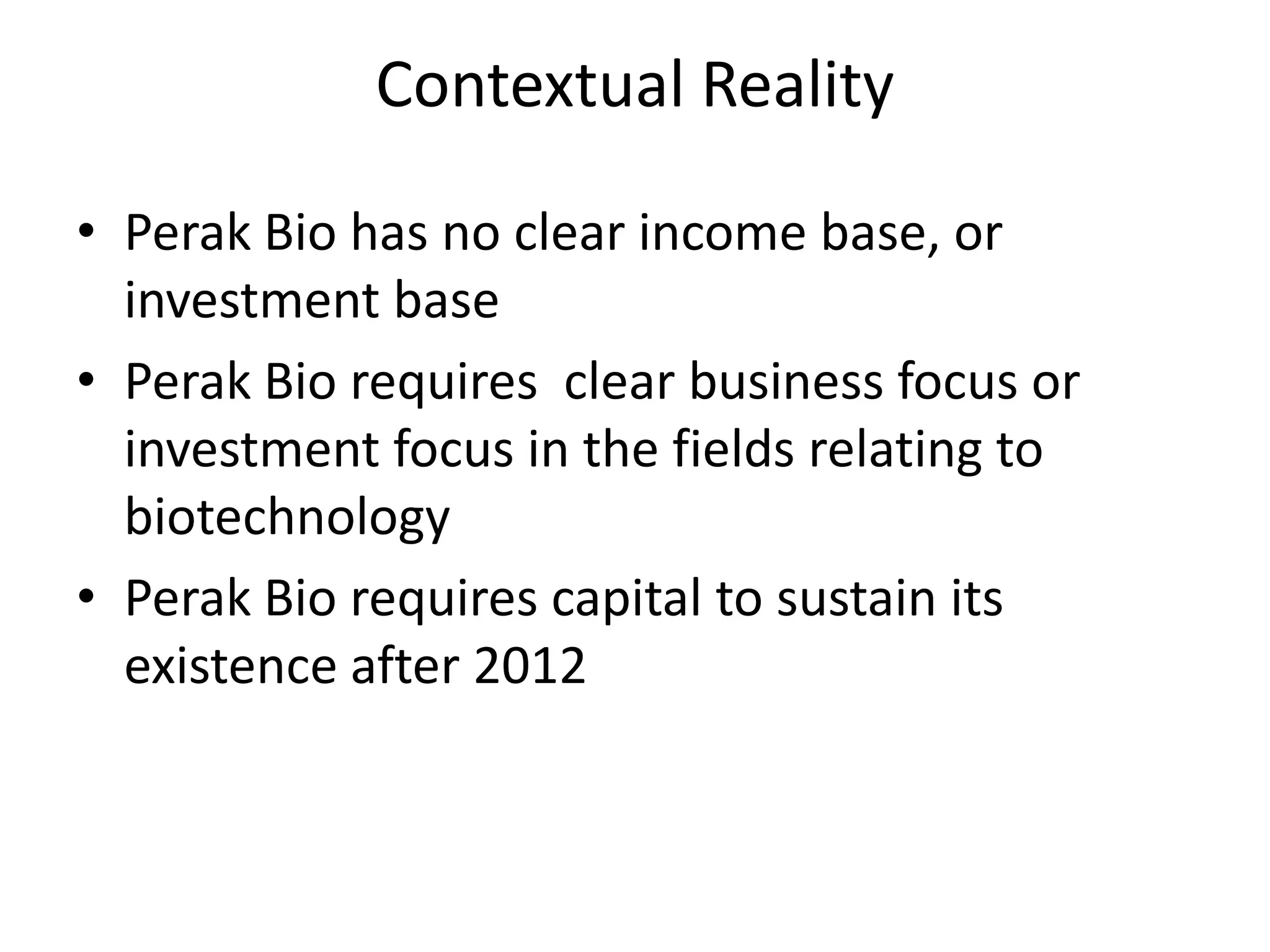 Contextual Reality

• Perak Bio has no clear income base, or investment base
• Perak Bio requires clear business focus or investment focus in the fields relating to biotechnology
• Perak Bio requires capital to sustain its existence after 2012